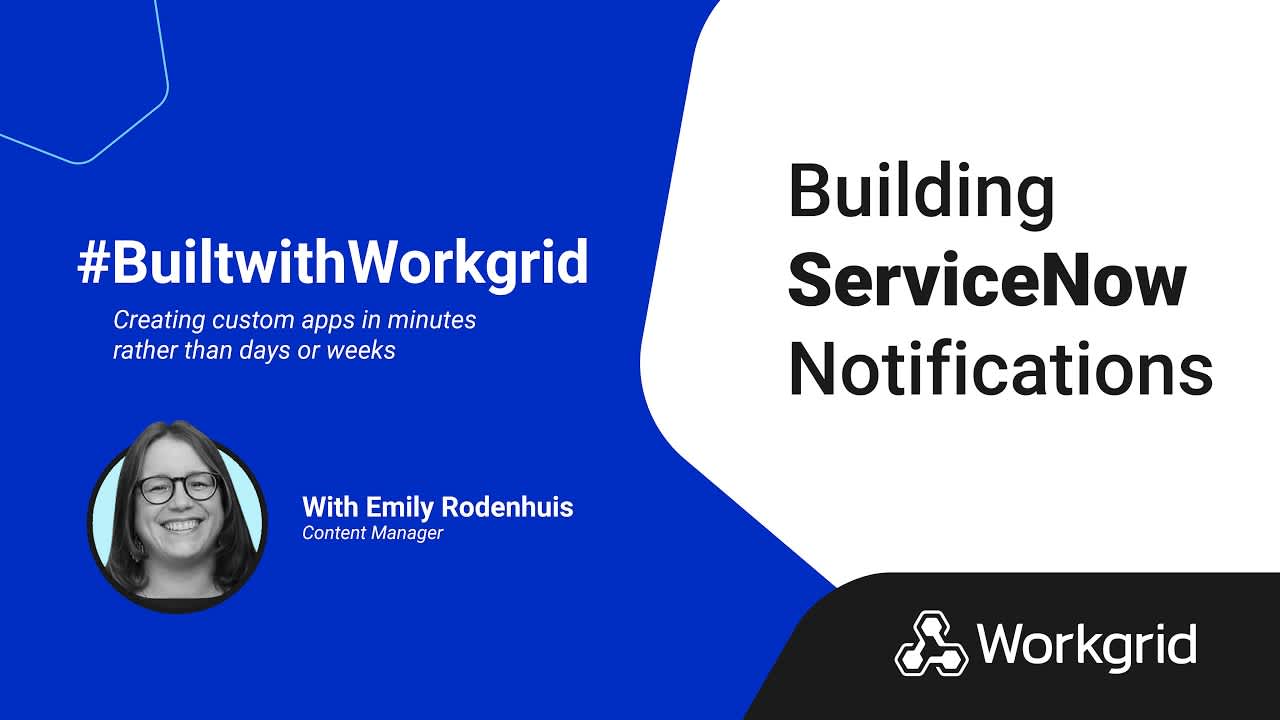 #BuiltwithWorkgrid

Creating custom apps in minutes rather than days or weeks

With Emily Rodenhuis
Content Manager

Building ServiceNow Notifications

Workgrid